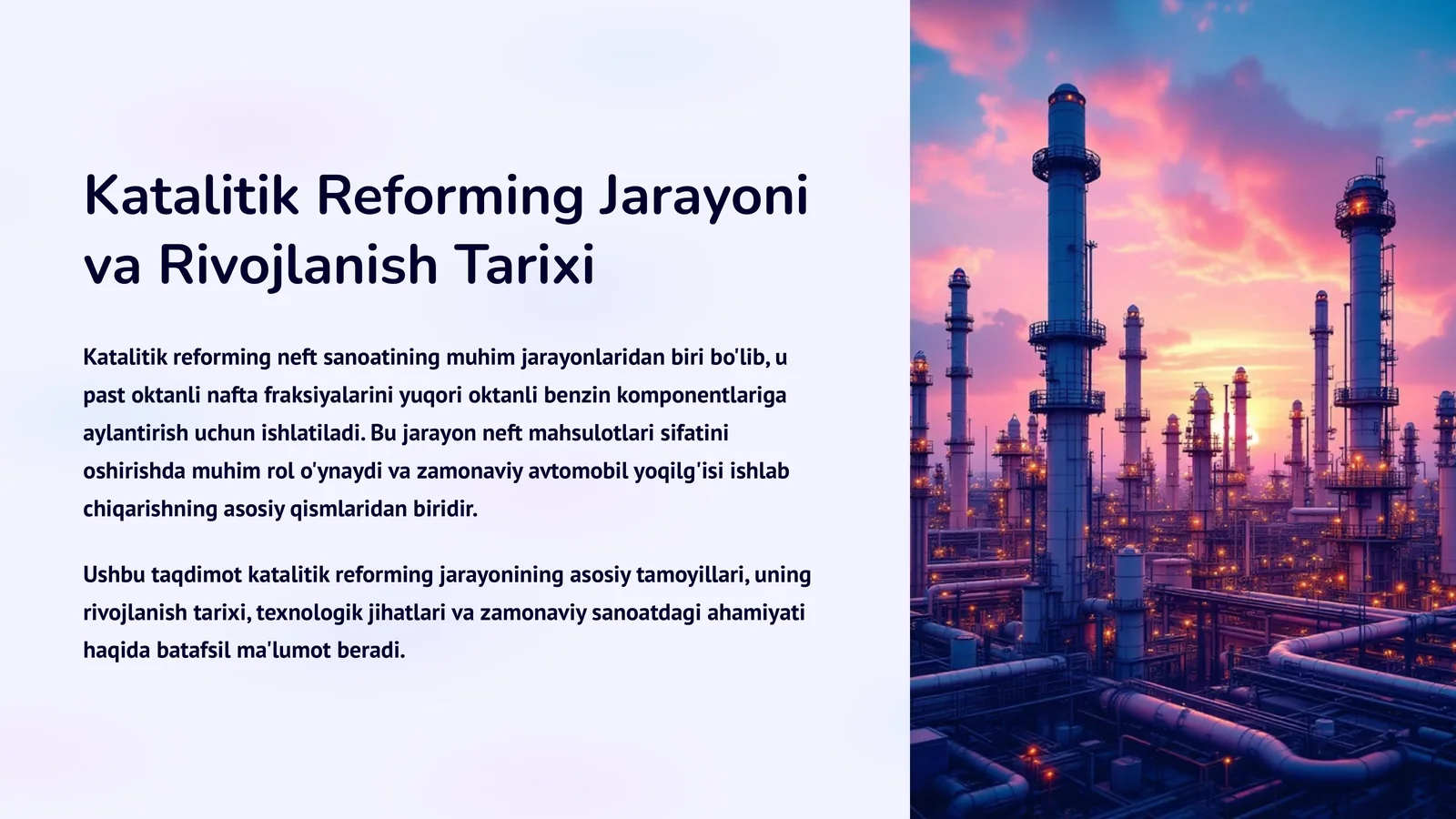 Katalitik Reforming Jarayoni va Rivojlanish Tarixi

Katalitik reforming neft sanoatining muhim jarayonlaridan biri bo'lib, u past oktanli nafta fraksiyalarini yuqori oktanli benzin komponentlariga aylantirish uchun ishlatiladi. Bu jarayon neft mahsulotlari sifatini oshirishda muhim rol o'ynaydi va zamonaviy avtomobil yoqilg'isi ishlab chiqarishning asosiy qismlaridan biridir.

Ushbu taqdimot katalitik reforming jarayonining asosiy tamoyillari, uning rivojlanish tarixi, texnologik jihatlari va zamonaviy sanoatdagi ahamiyati haqida batafsil ma'lumot beradi.